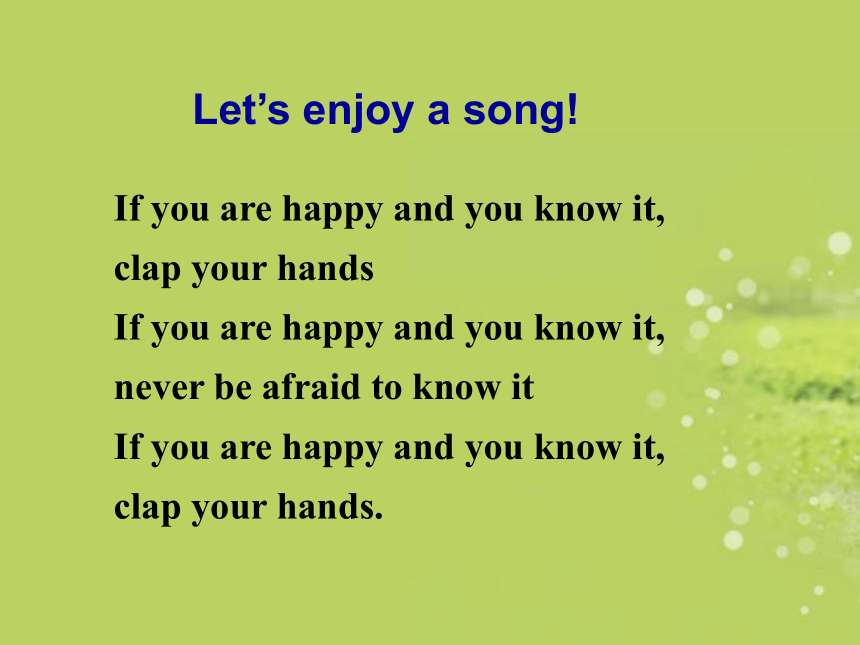 Let’s enjoy a song!

If you are happy and you know it,
clap your hands
If you are happy and you know it,
never be afraid to know it
If you are happy and you know it,
clap your hands.